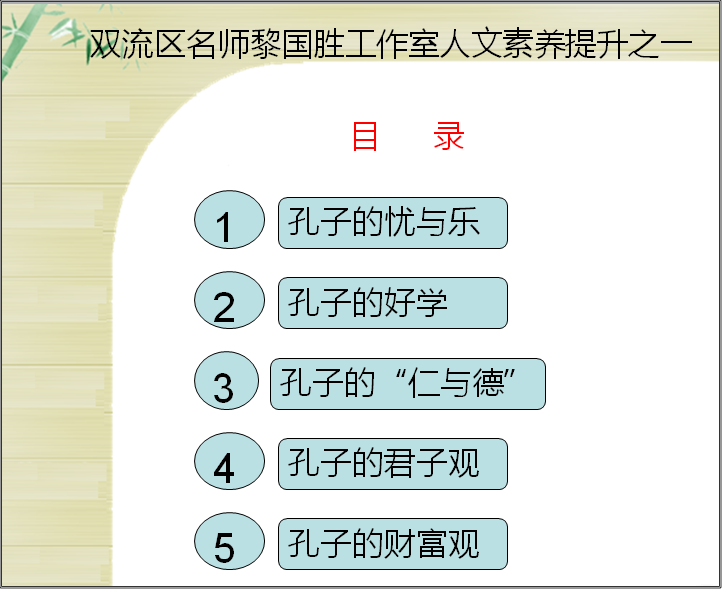 双流区名师黎国胜工作室人文素养提升之一

目　录

1 孔子的忧与乐

2 孔子的好学

3 孔子的“仁与德”

4 孔子的君子观

5 孔子的财富观